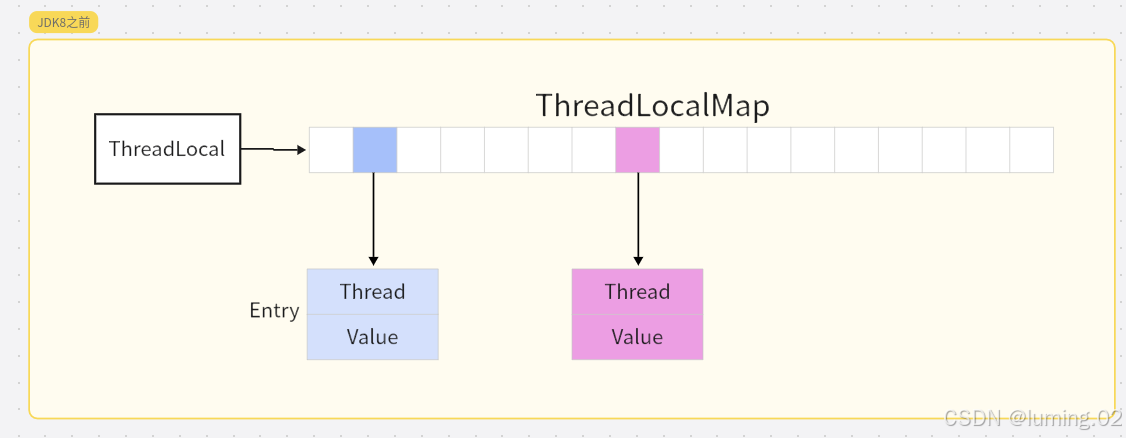 JDK8之前

ThreadLocalMap

ThreadLocal

Entry

Thread

Value

Thread

Value

CSDN @luming.02